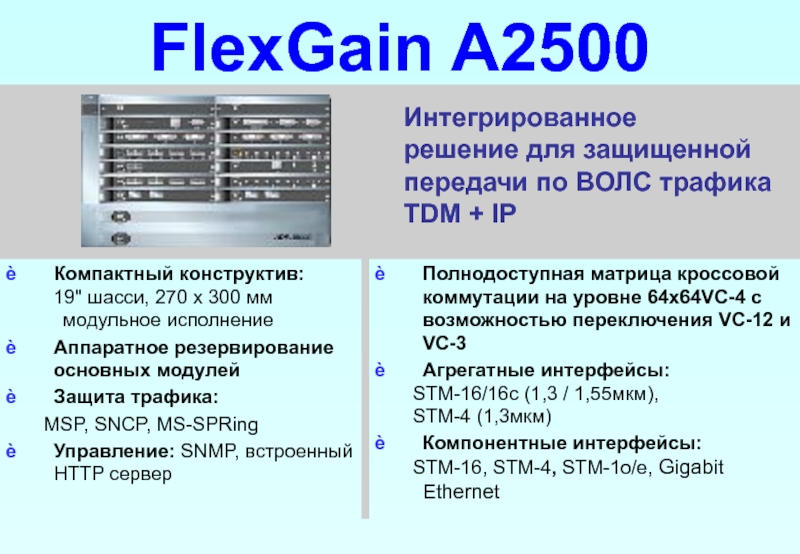 FlexGain A2500

Интегрированное решение для защищенной передачи по ВОЛС трафика TDM + IP

è Компактный конструктив:
19" шасси, 270 x 300 мм
модульное исполнение

è Аппаратное резервирование основных модулей

è Защита трафика:
MSP, SNCP, MS-SPRing

è Управление: SNMP, встроенный HTTP сервер

è Полнодоступная матрица кроссовой коммутации на уровне 64x64VC-4 с возможностью переключения VC-12 и VC-3

è Агрегатные интерфейсы:
STM-16/16c (1,3 / 1,55мкм),
STM-4 (1,3мкм)

è Компонентные интерфейсы:
STM-16, STM-4, STM-1o/e, Gigabit Ethernet